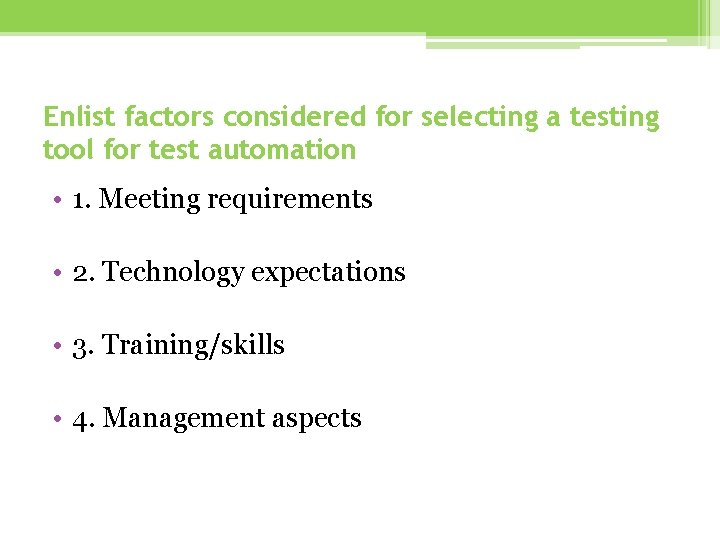 Enlist factors considered for selecting a testing tool for test automation

• 1. Meeting requirements

• 2. Technology expectations

• 3. Training/skills

• 4. Management aspects